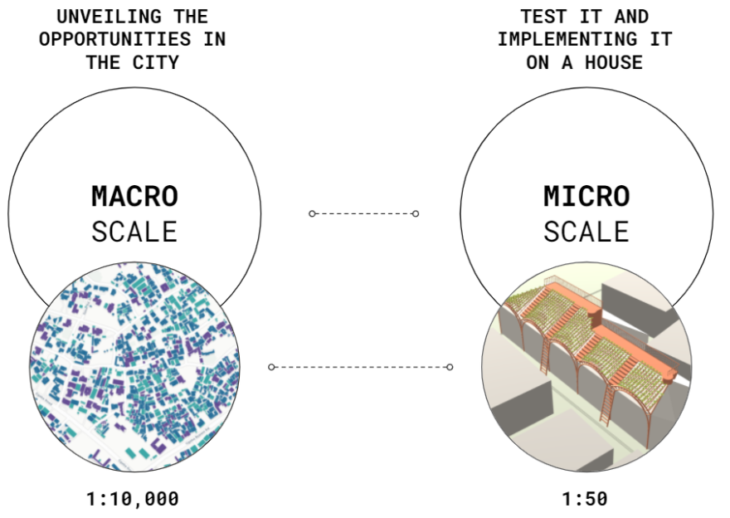 UNVEILING THE OPPORTUNITIES IN THE CITY

MACRO SCALE

1:10,000

TEST IT AND IMPLEMENTING IT ON A HOUSE

MICRO SCALE

1:50